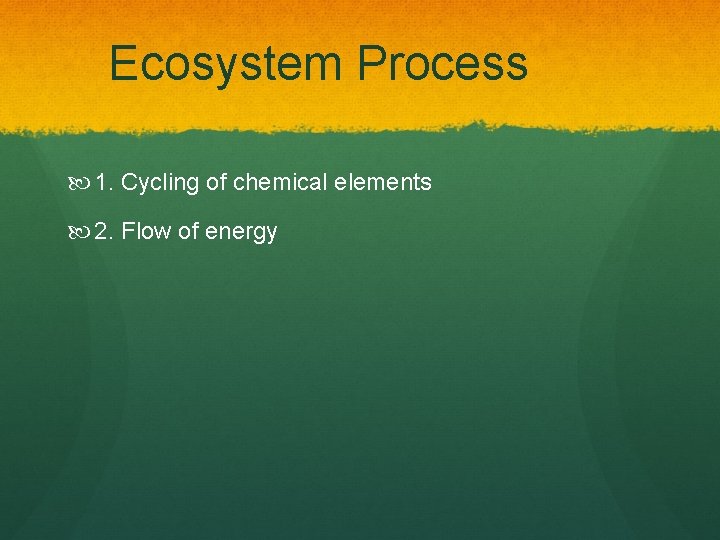 Ecosystem Process

1. Cycling of chemical elements

2. Flow of energy